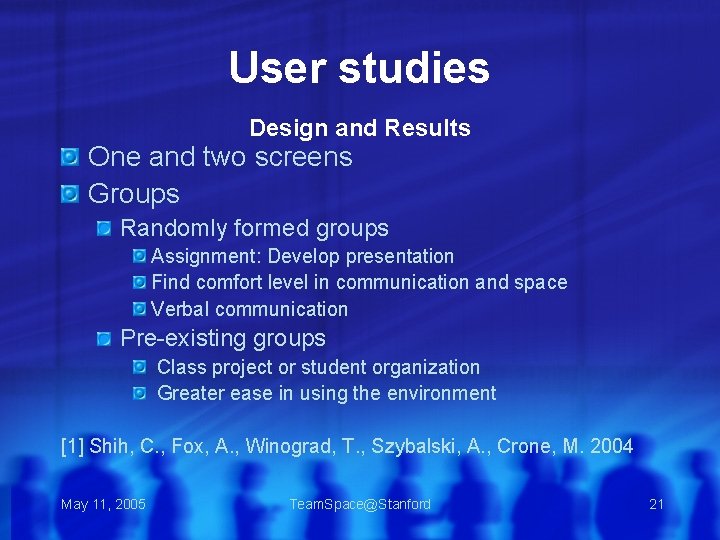 User studies

Design and Results

One and two screens

Groups

Randomly formed groups

Assignment: Develop presentation

Find comfort level in communication and space

Verbal communication

Pre-existing groups

Class project or student organization

Greater ease in using the environment

[1] Shih, C., Fox, A., Winograd, T., Szybalski, A., Crone, M. 2004

May 11, 2005

TeamSpace@Stanford

21